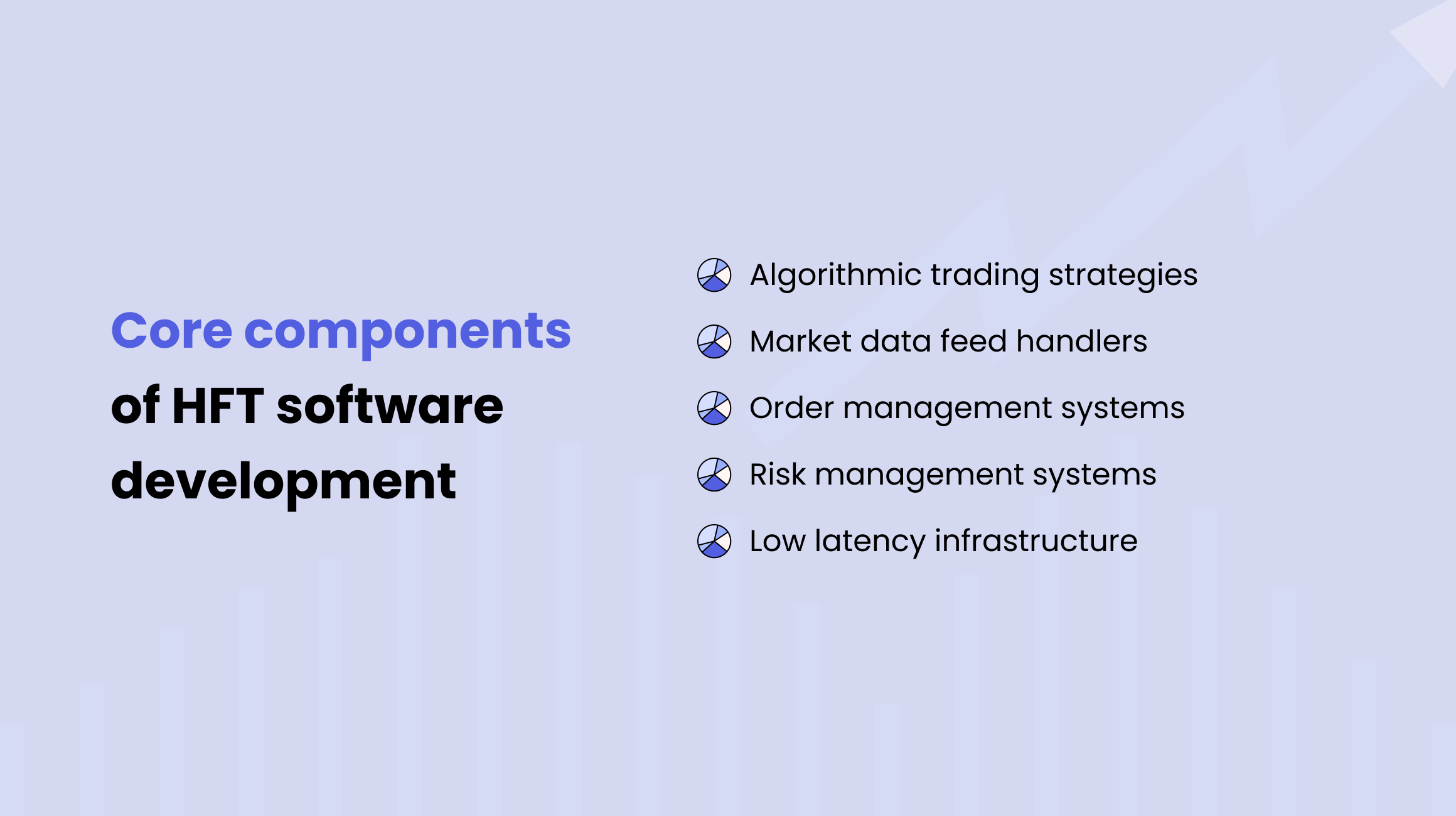 Core components of HFT software development

Algorithmic trading strategies

Market data feed handlers

Order management systems

Risk management systems

Low latency infrastructure